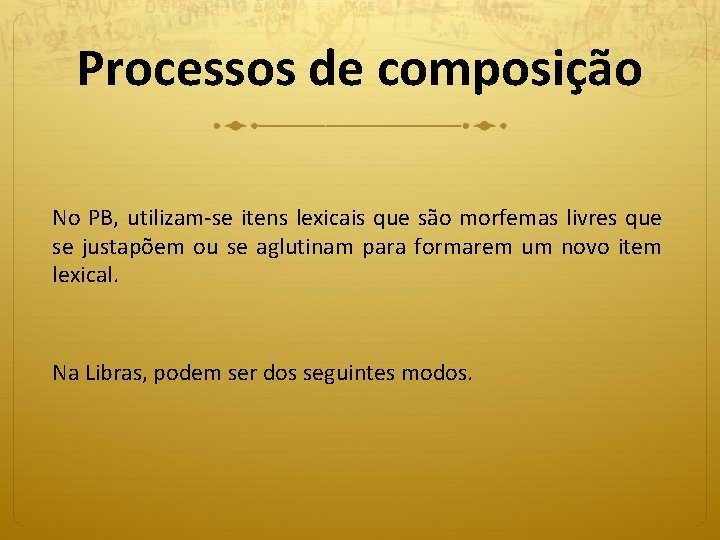 Processos de composição

No PB, utilizam-se itens lexicais que são morfemas livres que se justapõem ou se aglutinam para formarem um novo item lexical.

Na Libras, podem ser dos seguintes modos.